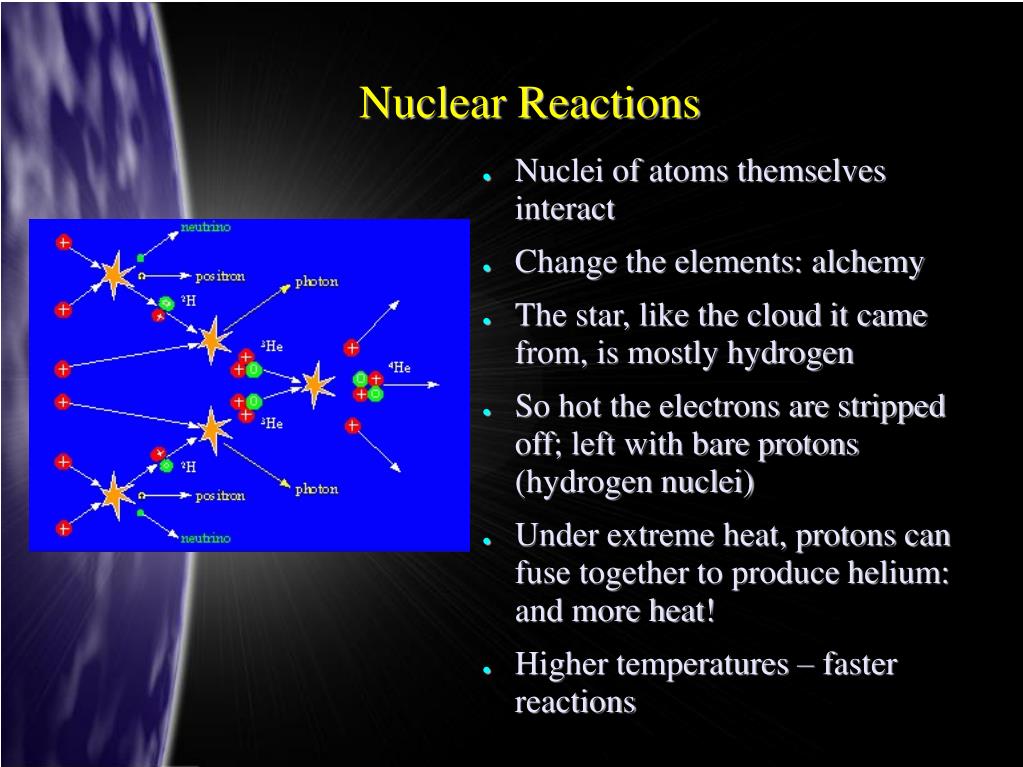 Nuclear Reactions

neutrino
positron
photon
$^2H$
$^3He$
$^4He$
$^3He$
$^2H$
positron
photon
neutrino

- Nuclei of atoms themselves interact
- Change the elements: alchemy
- The star, like the cloud it came from, is mostly hydrogen
- So hot the electrons are stripped off; left with bare protons (hydrogen nuclei)
- Under extreme heat, protons can fuse together to produce helium: and more heat!
- Higher temperatures – faster reactions